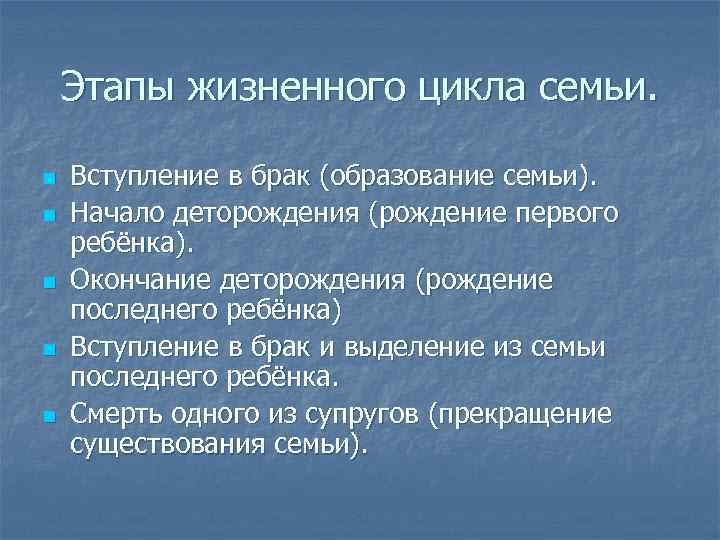 Этапы жизненного цикла семьи.

- Вступление в брак (образование семьи).
- Начало деторождения (рождение первого ребёнка).
- Окончание деторождения (рождение последнего ребёнка)
- Вступление в брак и выделение из семьи последнего ребёнка.
- Смерть одного из супругов (прекращение существования семьи).